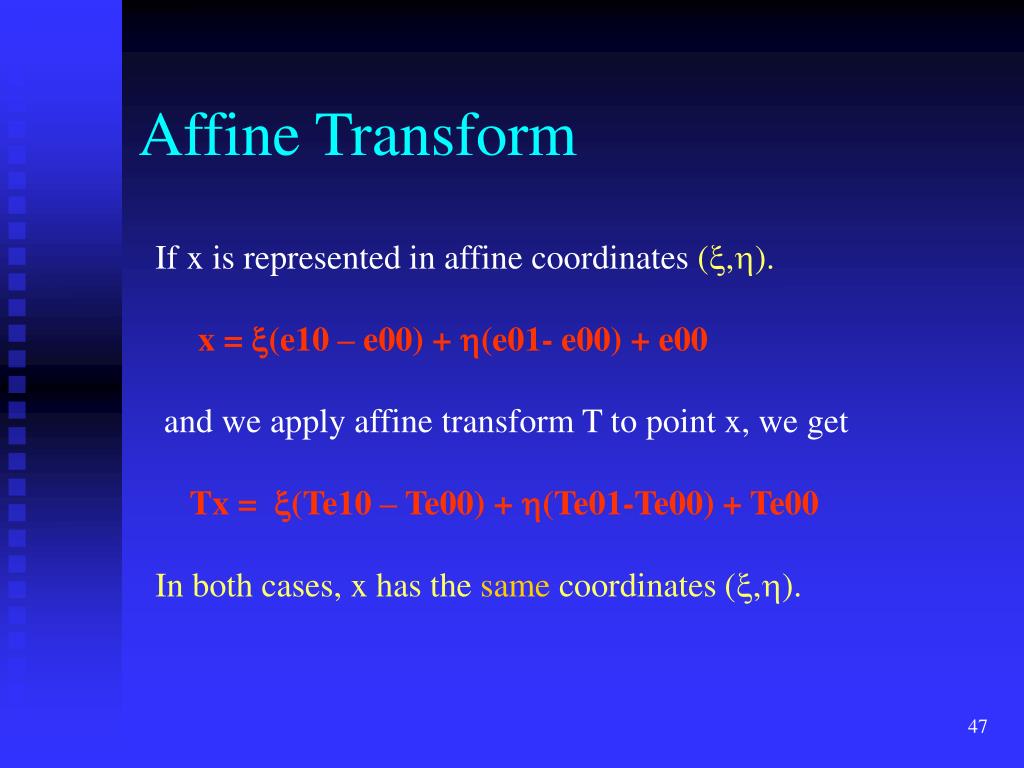 Affine Transform

If x is represented in affine coordinates $(\xi,\eta)$.

x = $\xi$(e10 – e00) + $\eta$(e01- e00) + e00

and we apply affine transform T to point x, we get

Tx = $\xi$(Te10 – Te00) + $\eta$(Te01-Te00) + Te00

In both cases, x has the same coordinates $(\xi,\eta)$.

47